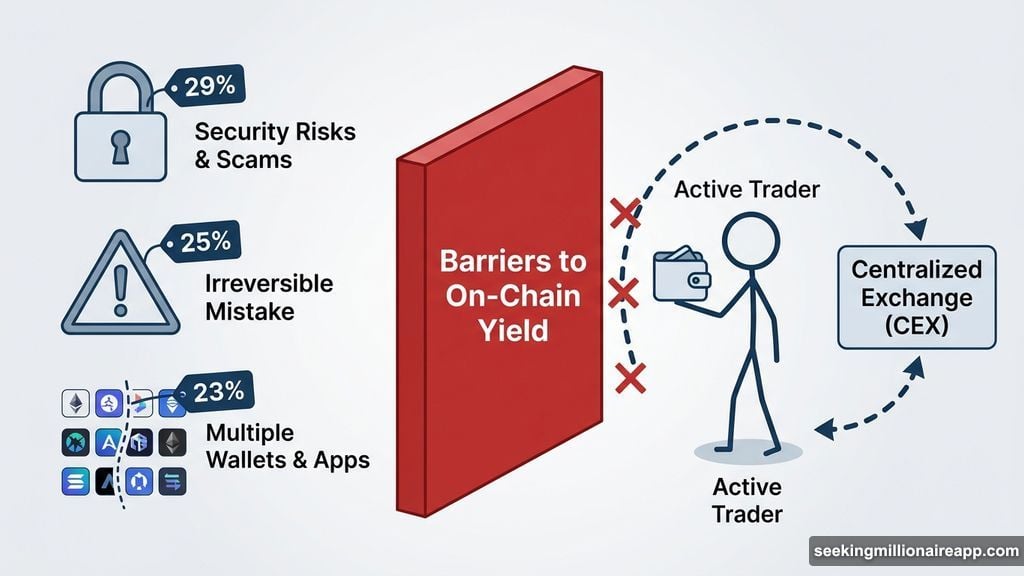 29%

Security Risks & Scams

25%

Irreversible Mistake

23%

Multiple Wallets & Apps

Barriers to On-Chain Yield

Active Trader

Centralized Exchange (CEX)

Active Trader

seekingmillionaireapp.com